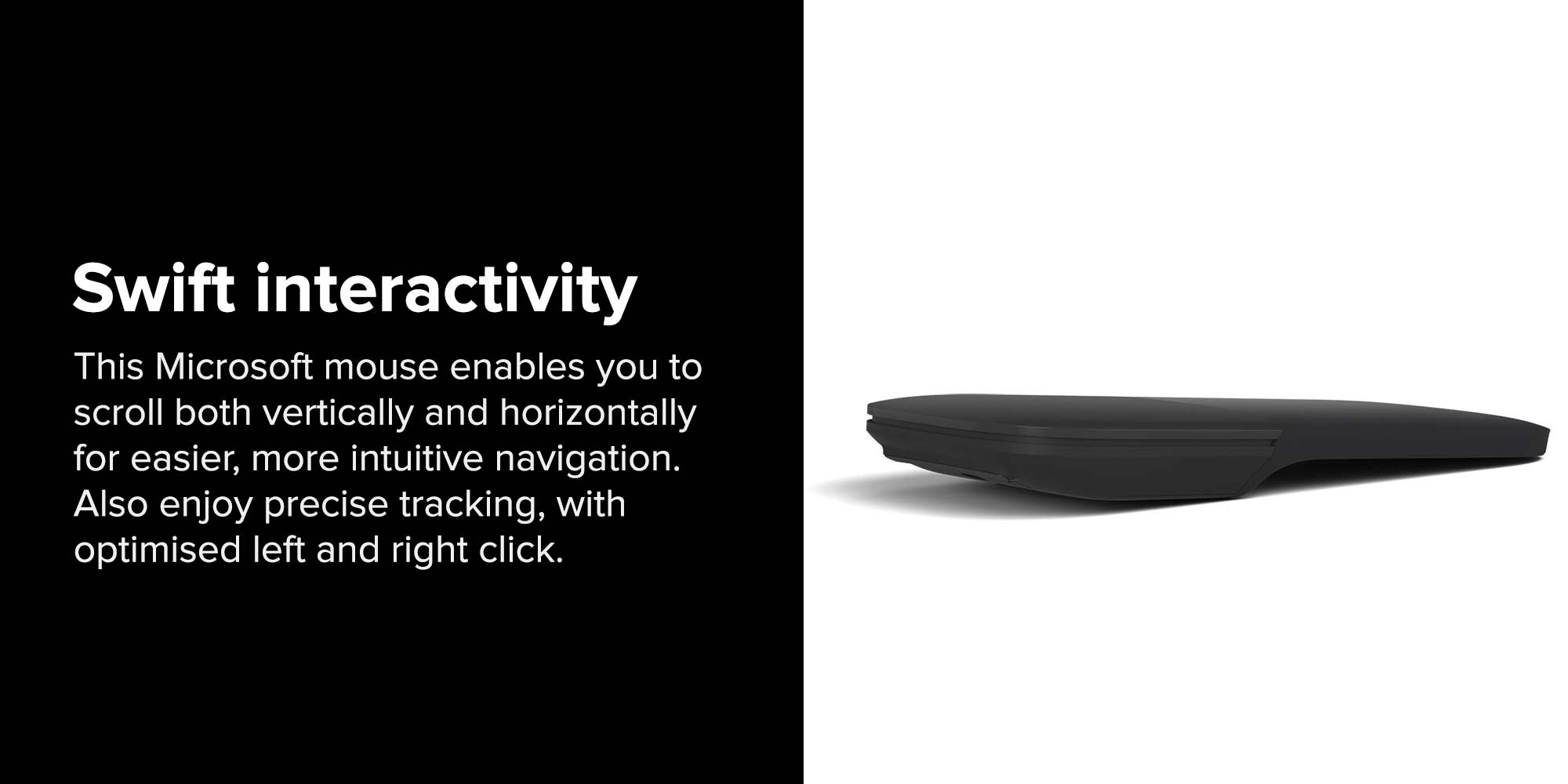 Swift interactivity

This Microsoft mouse enables you to scroll both vertically and horizontally for easier, more intuitive navigation. Also enjoy precise tracking, with optimised left and right click.